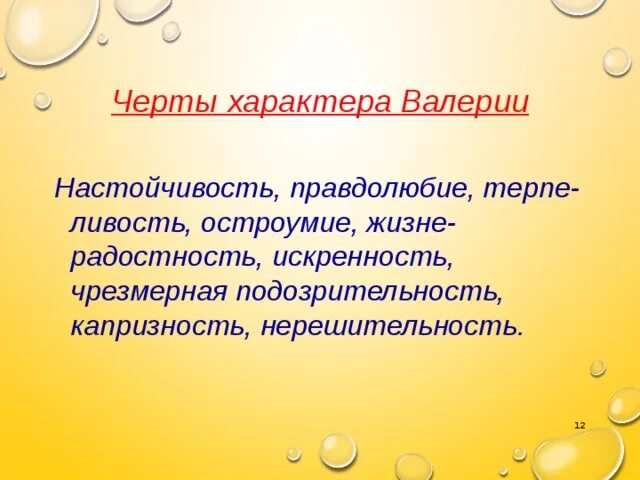 Черты характера Валерии

Настойчивость, правдолюбие, терпеливость, остроумие, жизнерадостность, искренность, чрезмерная подозрительность, капризность, нерешительность.

12